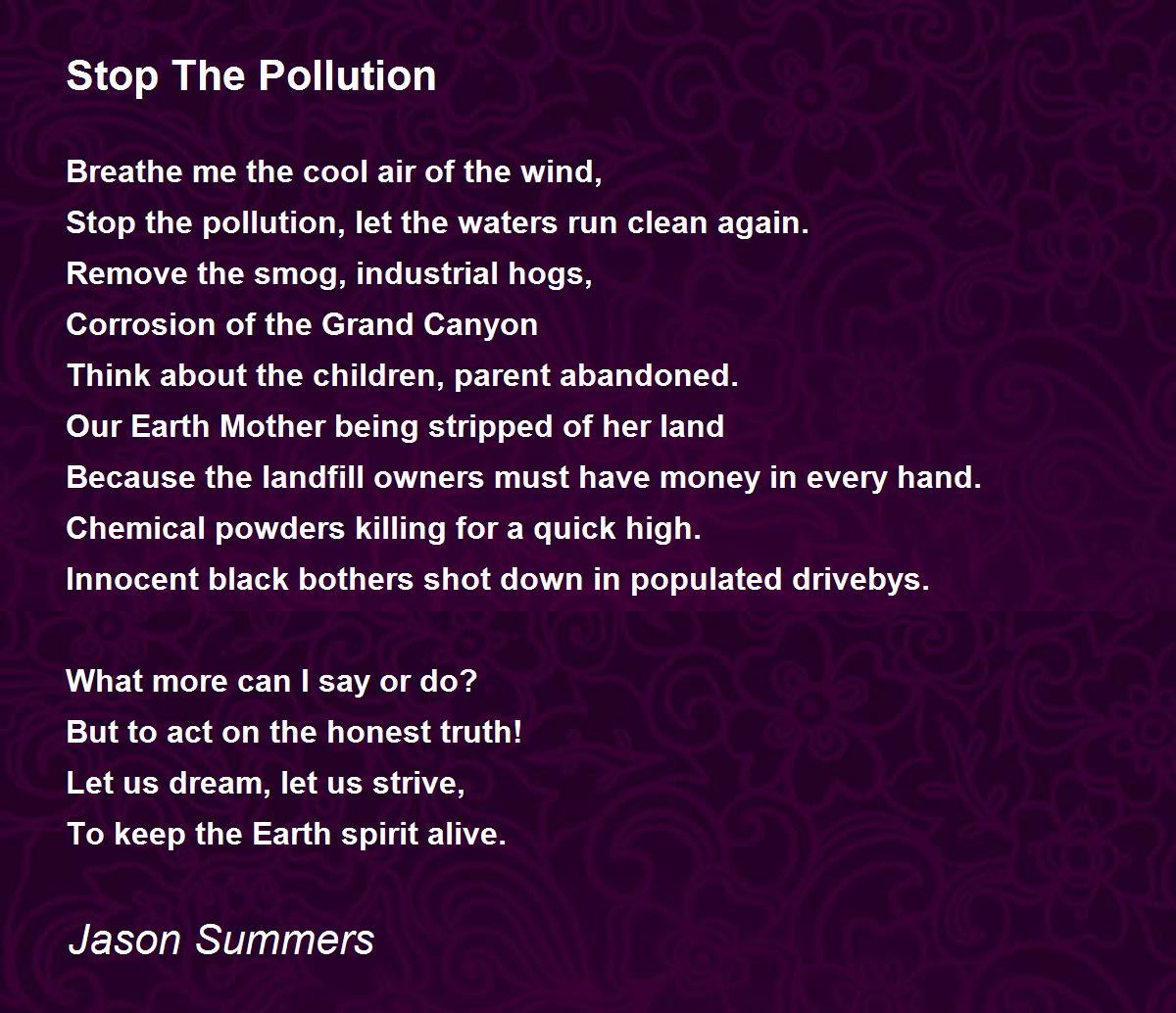 Stop The Pollution

Breathe me the cool air of the wind,
Stop the pollution, let the waters run clean again.
Remove the smog, industrial hogs,
Corrosion of the Grand Canyon
Think about the children, parent abandoned.
Our Earth Mother being stripped of her land
Because the landfill owners must have money in every hand.
Chemical powders killing for a quick high.
Innocent black bothers shot down in populated drivebys.

What more can I say or do?
But to act on the honest truth!
Let us dream, let us strive,
To keep the Earth spirit alive.

Jason Summers